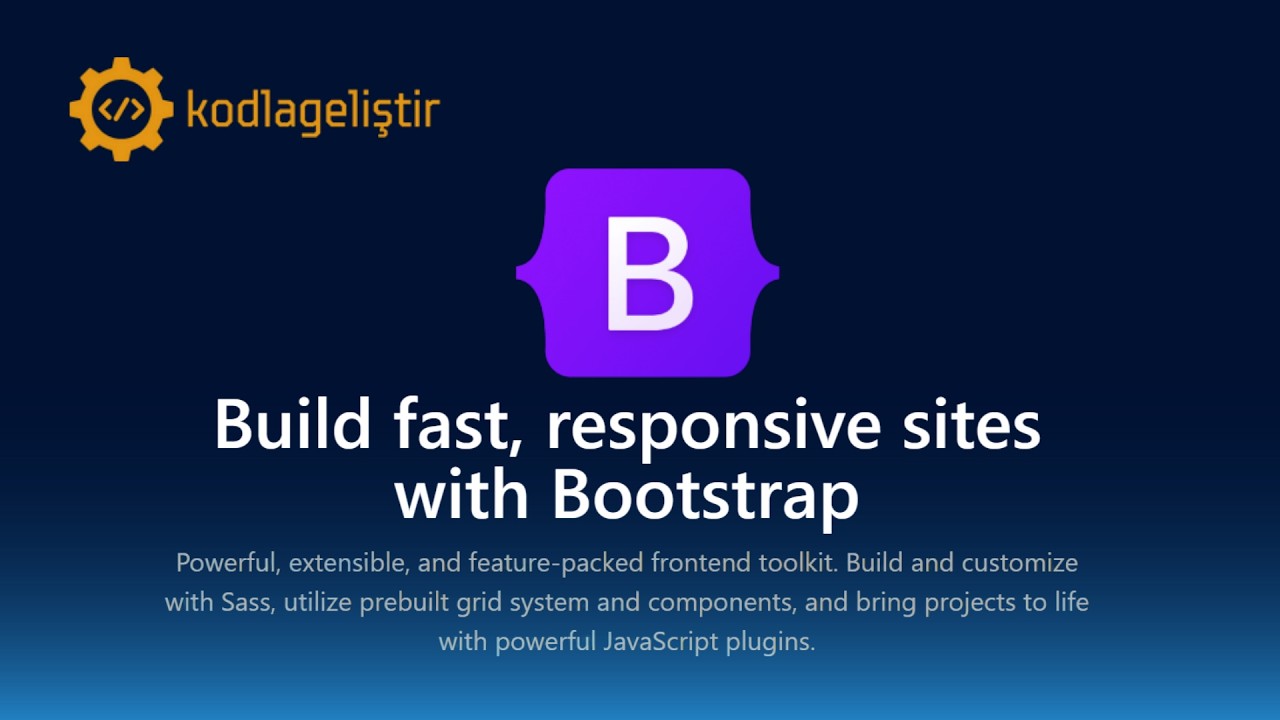 </>

kodlageliştir

B

Build fast, responsive sites with Bootstrap

Powerful, extensible, and feature-packed frontend toolkit. Build and customize with Sass, utilize prebuilt grid system and components, and bring projects to life with powerful JavaScript plugins.